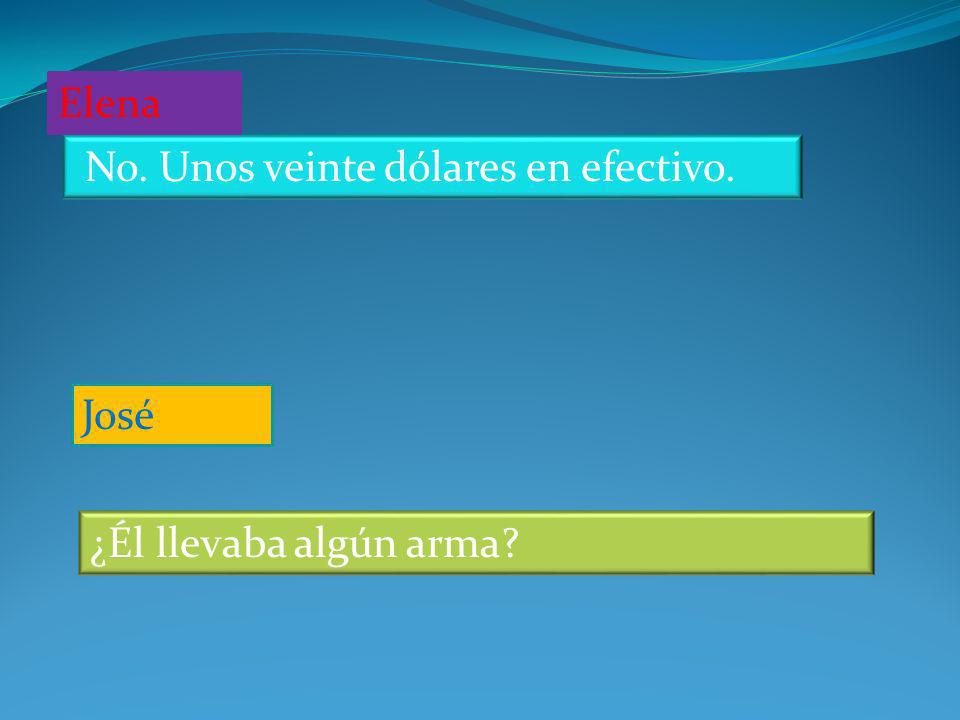 Elena

No. Unos veinte dólares en efectivo.

José

¿Él llevaba algún arma?